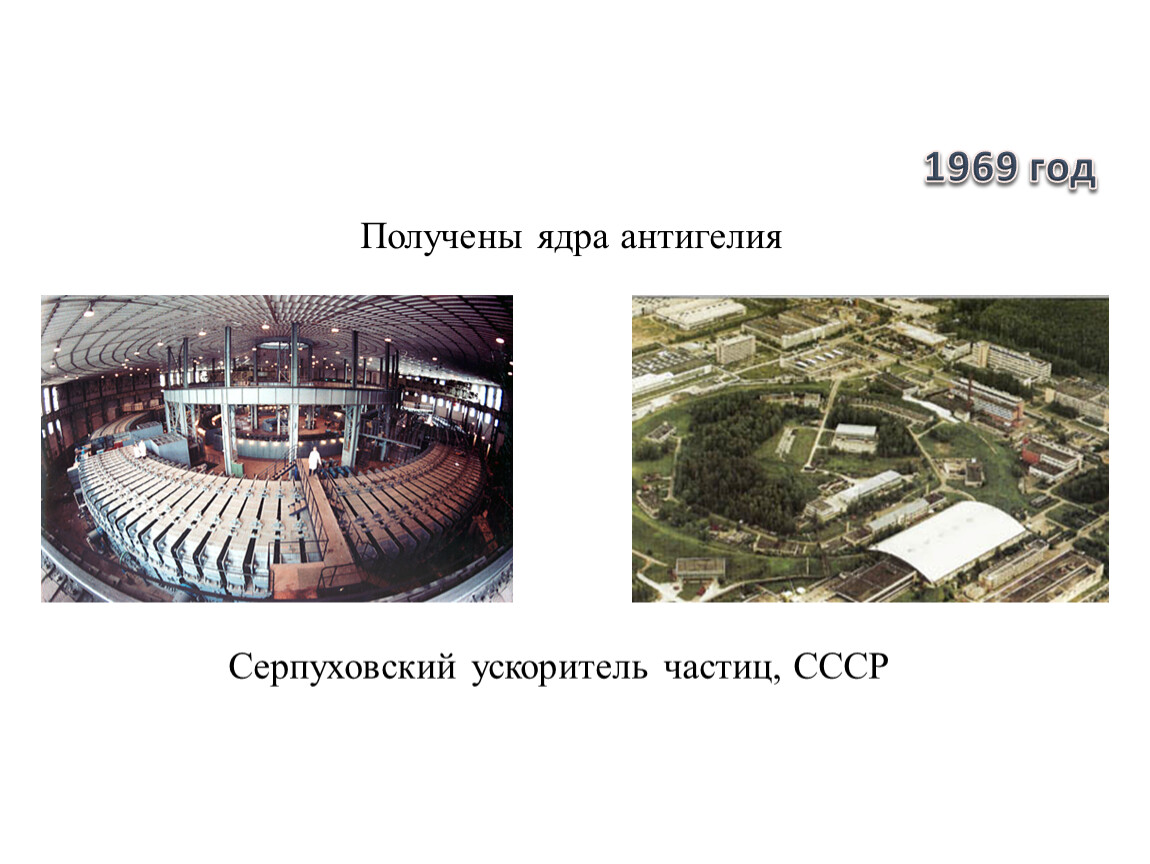 1969 год

Получены ядра антигелия

Серпуховский ускоритель частиц, СССР